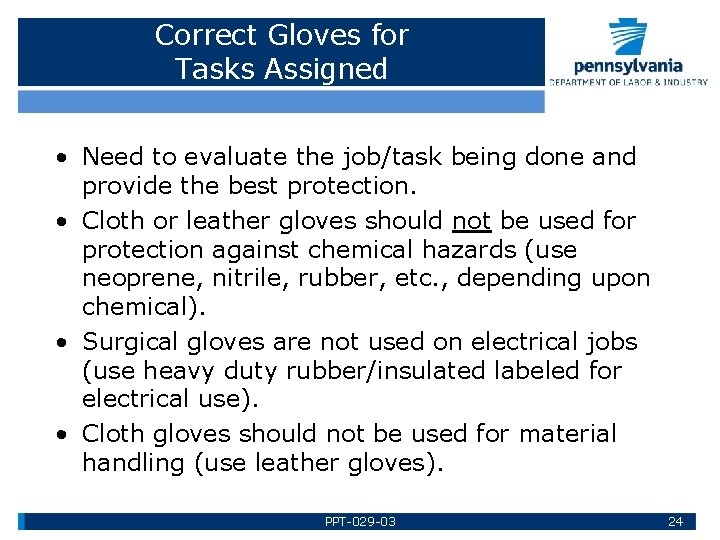 Correct Gloves for Tasks Assigned

pennsylvania
DEPARTMENT OF LABOR & INDUSTRY

• Need to evaluate the job/task being done and provide the best protection.
• Cloth or leather gloves should not be used for protection against chemical hazards (use neoprene, nitrile, rubber, etc., depending upon chemical).
• Surgical gloves are not used on electrical jobs (use heavy duty rubber/insulated labeled for electrical use).
• Cloth gloves should not be used for material handling (use leather gloves).

PPT-029-03

24